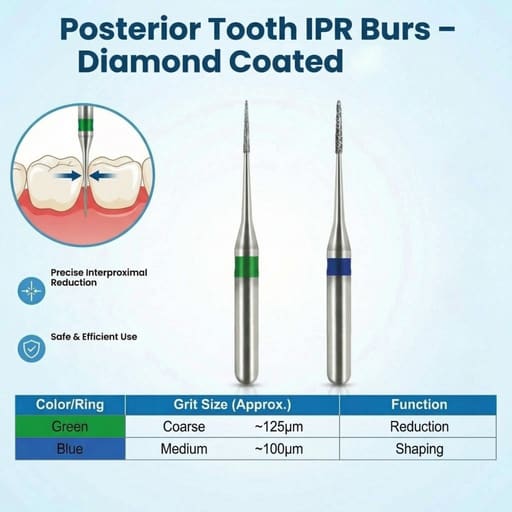 Posterior Tooth IPR Burs – Diamond Coated

Precise Interproximal Reduction

Safe & Efficient Use

| Color/Ring | Grit Size (Approx.) | Function |
|---|---|---|
| Green | Coarse ~125μm | Reduction |
| Blue | Medium ~100μm | Shaping |